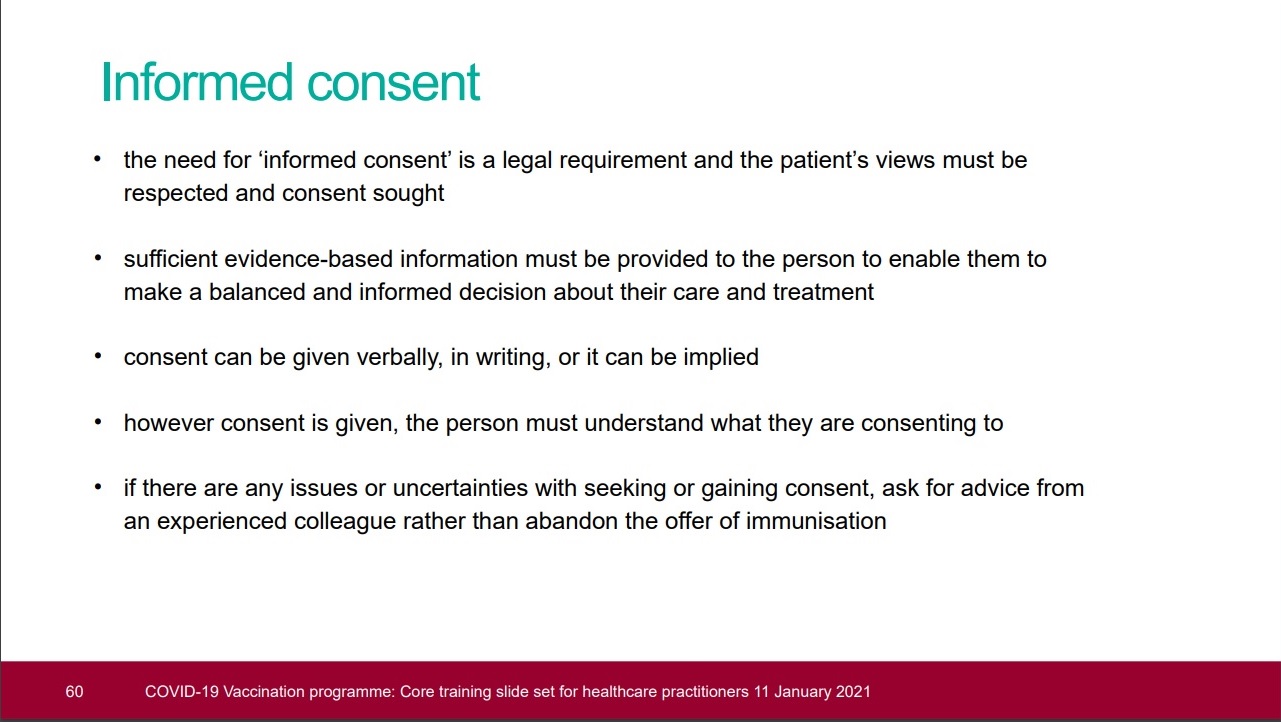 Informed consent

• the need for ‘informed consent’ is a legal requirement and the patient’s views must be respected and consent sought

• sufficient evidence-based information must be provided to the person to enable them to make a balanced and informed decision about their care and treatment

• consent can be given verbally, in writing, or it can be implied

• however consent is given, the person must understand what they are consenting to

• if there are any issues or uncertainties with seeking or gaining consent, ask for advice from an experienced colleague rather than abandon the offer of immunisation

60 COVID-19 Vaccination programme: Core training slide set for healthcare practitioners 11 January 2021